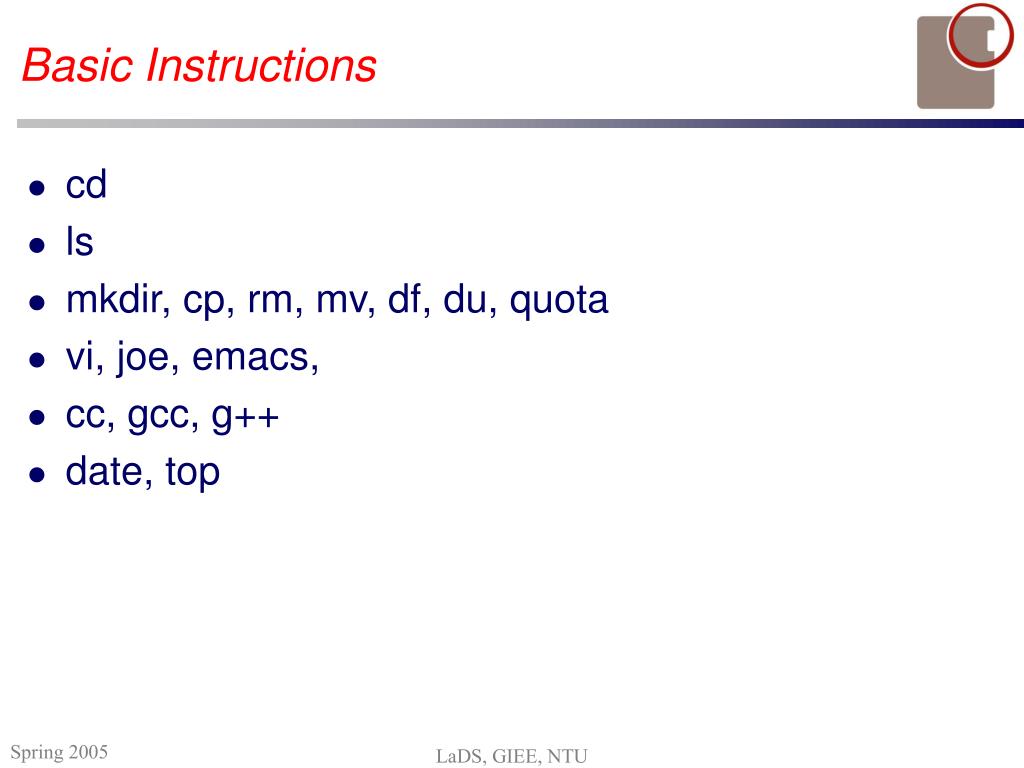 Basic Instructions

- cd
- ls
- mkdir, cp, rm, mv, df, du, quota
- vi, joe, emacs,
- cc, gcc, g++
- date, top

Spring 2005

LaDS, GIEE, NTU